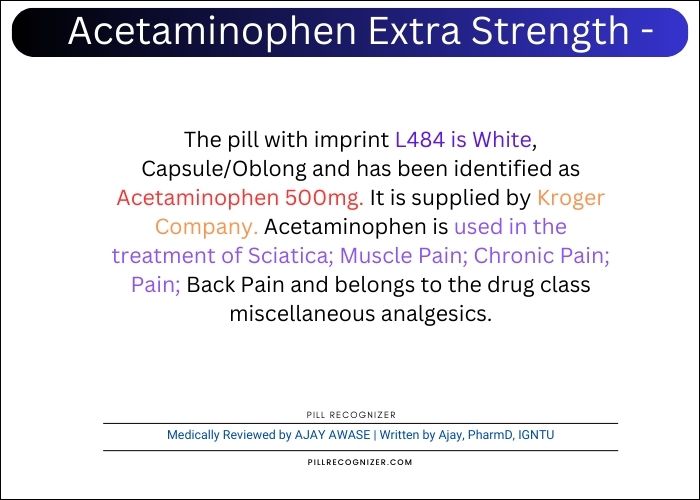 Acetaminophen Extra Strength -

The pill with imprint L484 is White, Capsule/Oblong and has been identified as Acetaminophen 500mg. It is supplied by Kroger Company. Acetaminophen is used in the treatment of Sciatica; Muscle Pain; Chronic Pain; Pain; Back Pain and belongs to the drug class miscellaneous analgesics.

PILL RECOGNIZER

Medically Reviewed by AJAY AWASE | Written by Ajay, PharmD, IGNTU

PILLRECOGNIZER.COM